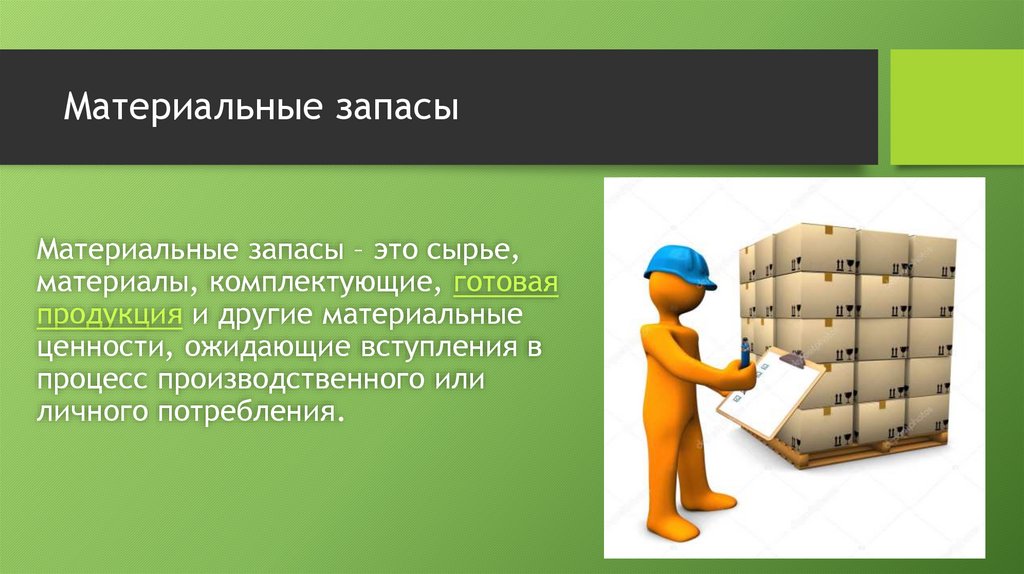 Материальные запасы

Материальные запасы – это сырье, материалы, комплектующие, готовая продукция и другие материальные ценности, ожидающие вступления в процесс производственного или личного потребления.